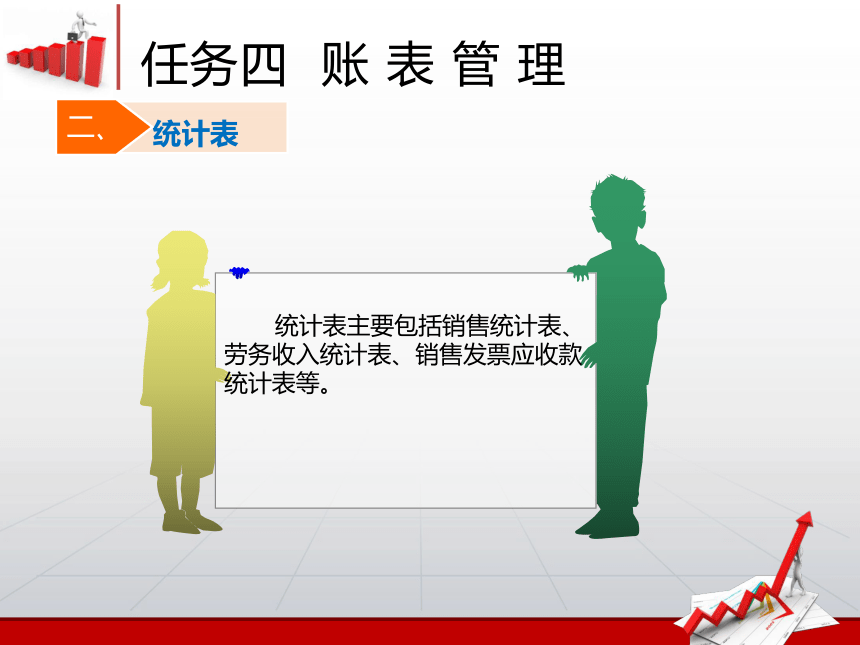 任务四 账 表 管 理

二、 统计表

统计表主要包括销售统计表、劳务收入统计表、销售发票应收款统计表等。